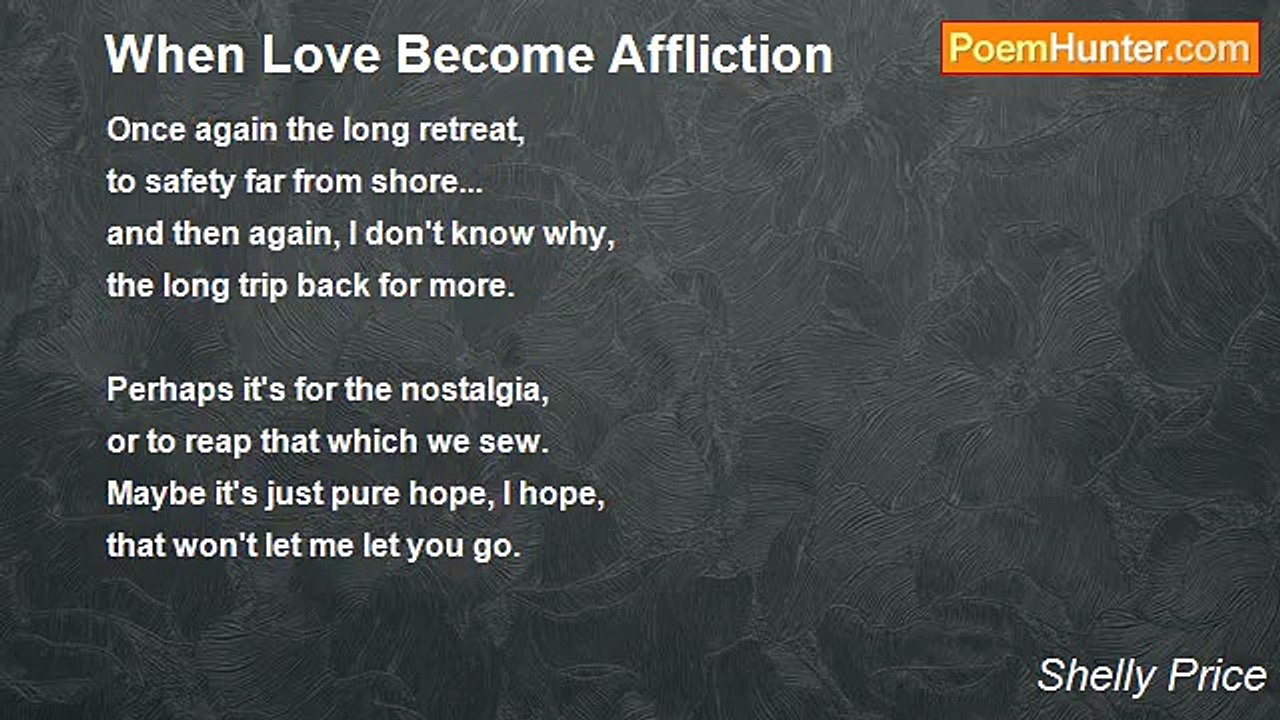 When Love Become Affliction

PoemHunter.com

Once again the long retreat,
to safety far from shore...
and then again, I don't know why,
the long trip back for more.

Perhaps it's for the nostalgia,
or to reap that which we sew.
Maybe it's just pure hope, I hope,
that won't let me let you go.

Shelly Price